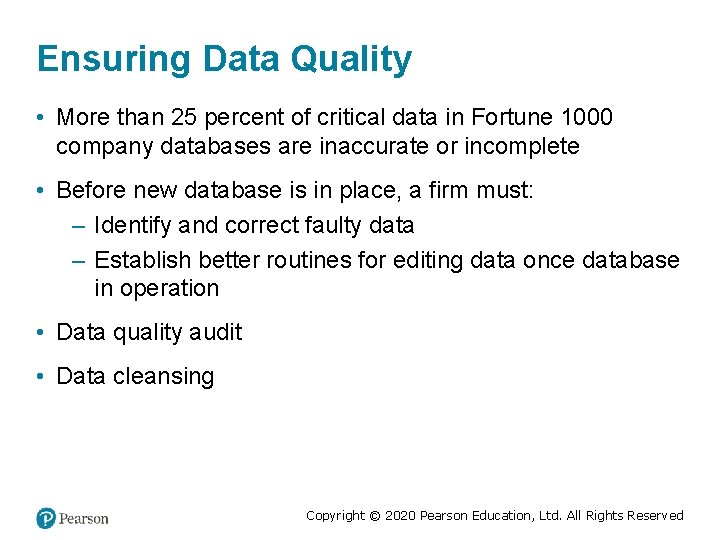 Ensuring Data Quality

• More than 25 percent of critical data in Fortune 1000 company databases are inaccurate or incomplete

• Before new database is in place, a firm must:
– Identify and correct faulty data
– Establish better routines for editing data once database in operation

• Data quality audit

• Data cleansing

Pearson

Copyright © 2020 Pearson Education, Ltd. All Rights Reserved